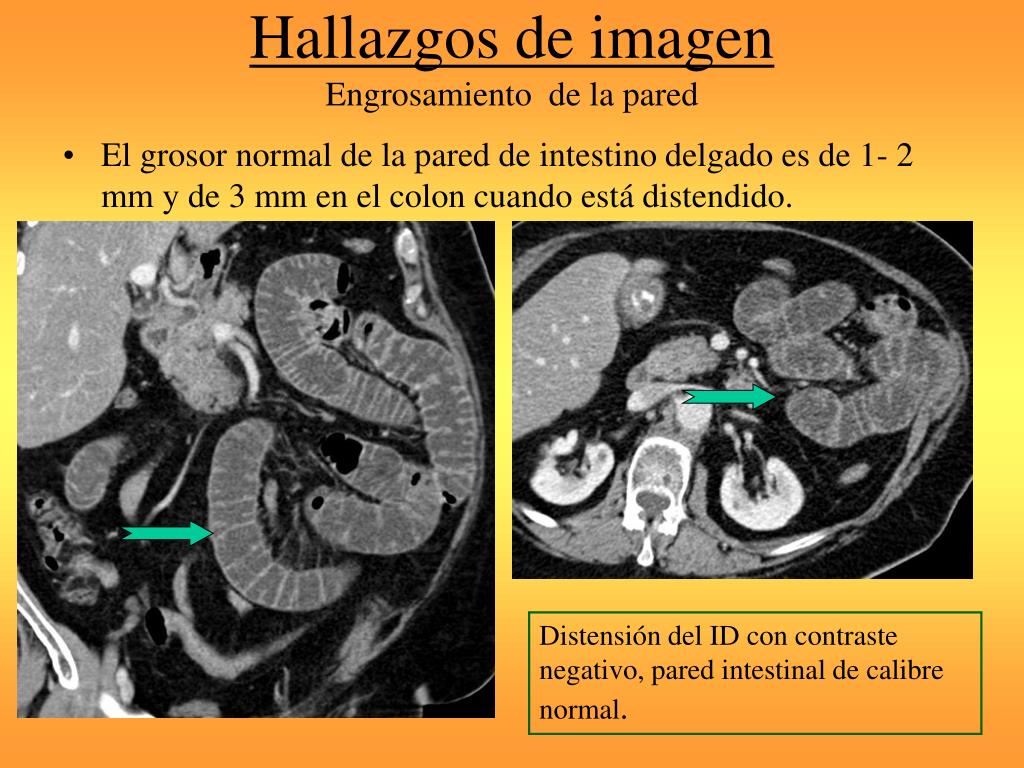 Hallazgos de imagen
Engrosamiento de la pared

• El grosor normal de la pared de intestino delgado es de 1- 2 mm y de 3 mm en el colon cuando está distendido.

Distensión del ID con contraste negativo, pared intestinal de calibre normal.